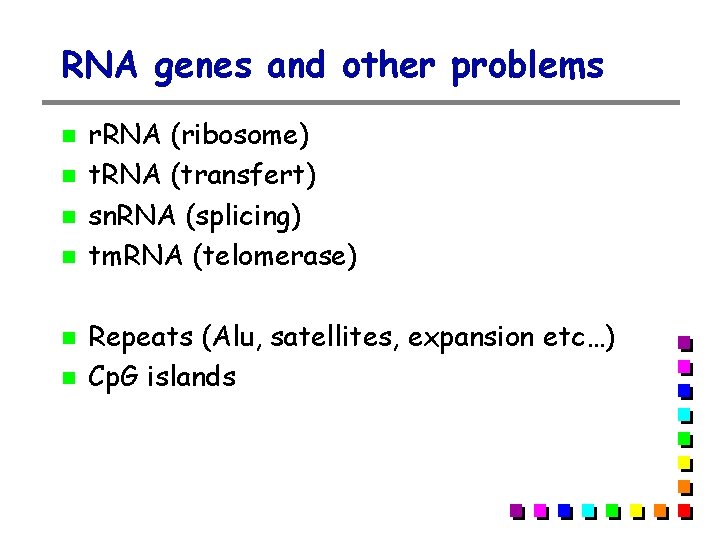 RNA genes and other problems

- rRNA (ribosome)
- tRNA (transfert)
- snRNA (splicing)
- tmRNA (telomerase)

- Repeats (Alu, satellites, expansion etc…)
- CpG islands